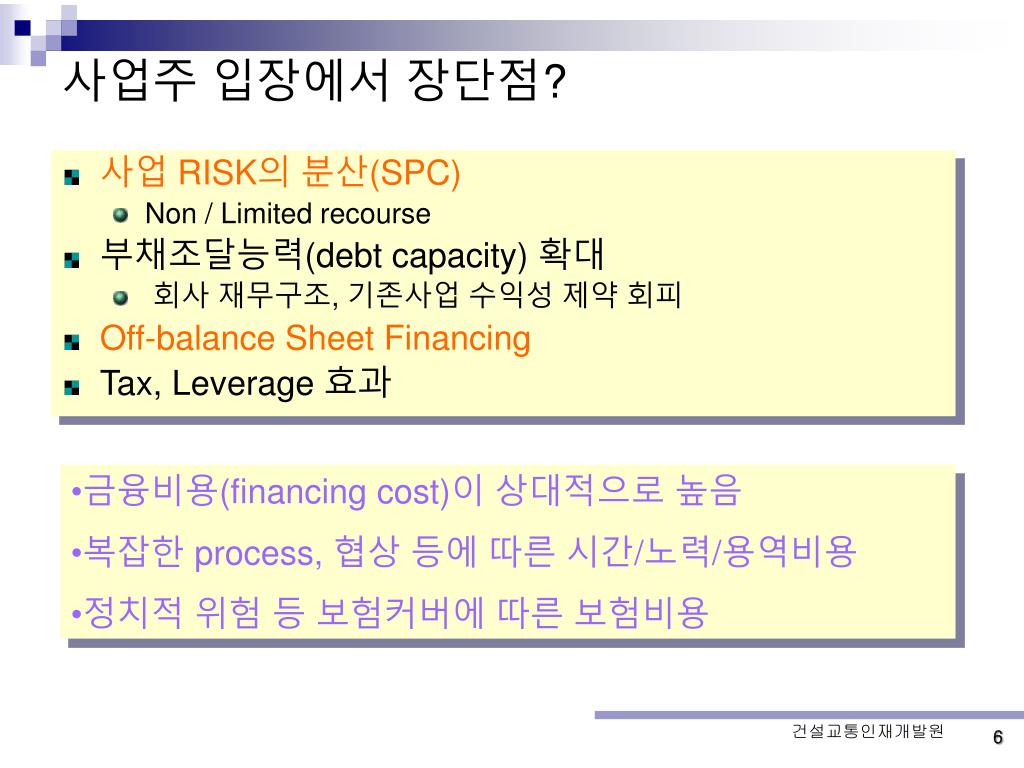 사업주 입장에서 장단점?

사업 RISK의 분산(SPC)
Non / Limited recourse
부채조달능력(debt capacity) 확대
회사 재무구조, 기존사업 수익성 제약 회피
Off-balance Sheet Financing
Tax, Leverage 효과

•금융비용(financing cost)이 상대적으로 높음
•복잡한 process, 협상 등에 따른 시간/노력/용역비용
•정치적 위험 등 보험커버에 따른 보험비용

건설교통인재개발원
6